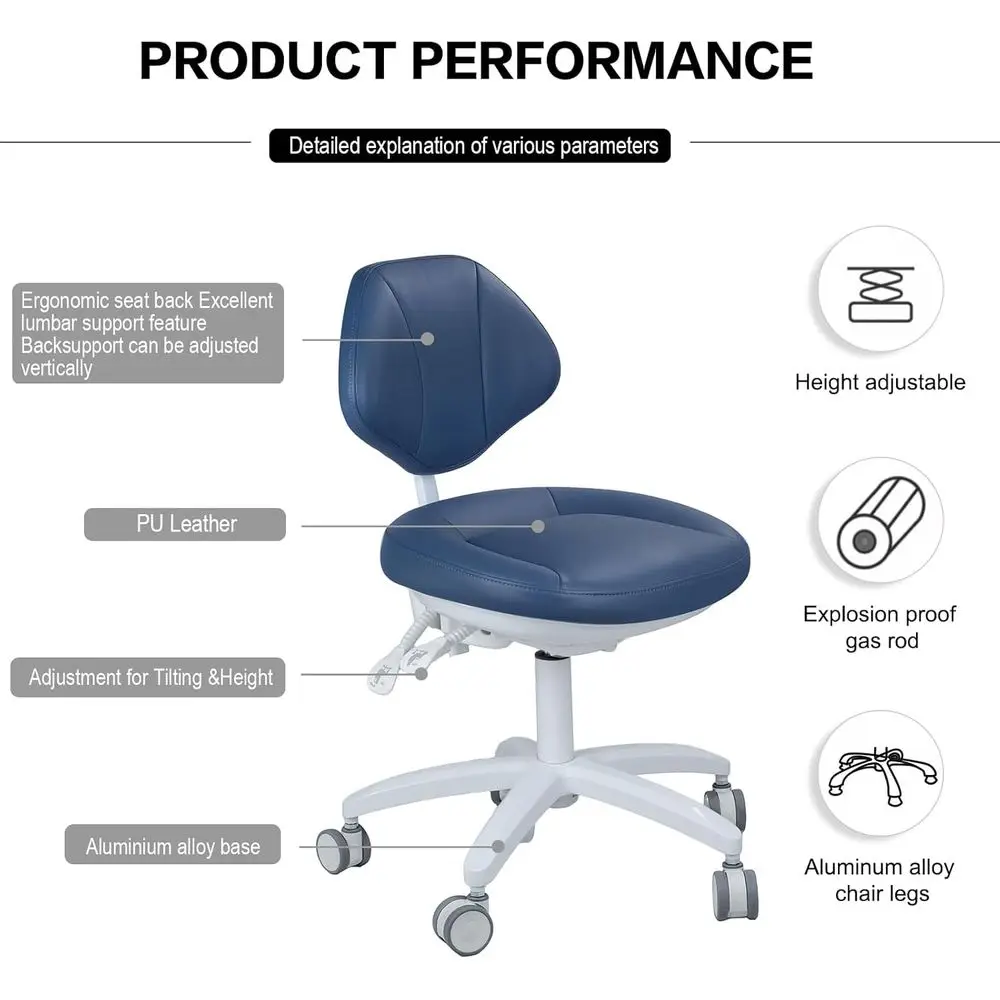 PRODUCT PERFORMANCE

Detailed explanation of various parameters

Ergonomic seat back Excellent lumbar support feature Backsupport can be adjusted vertically

PU Leather

Adjustment for Tilting &Height

Aluminium alloy base

Height adjustable

Explosion proof gas rod

Aluminum alloy chair legs